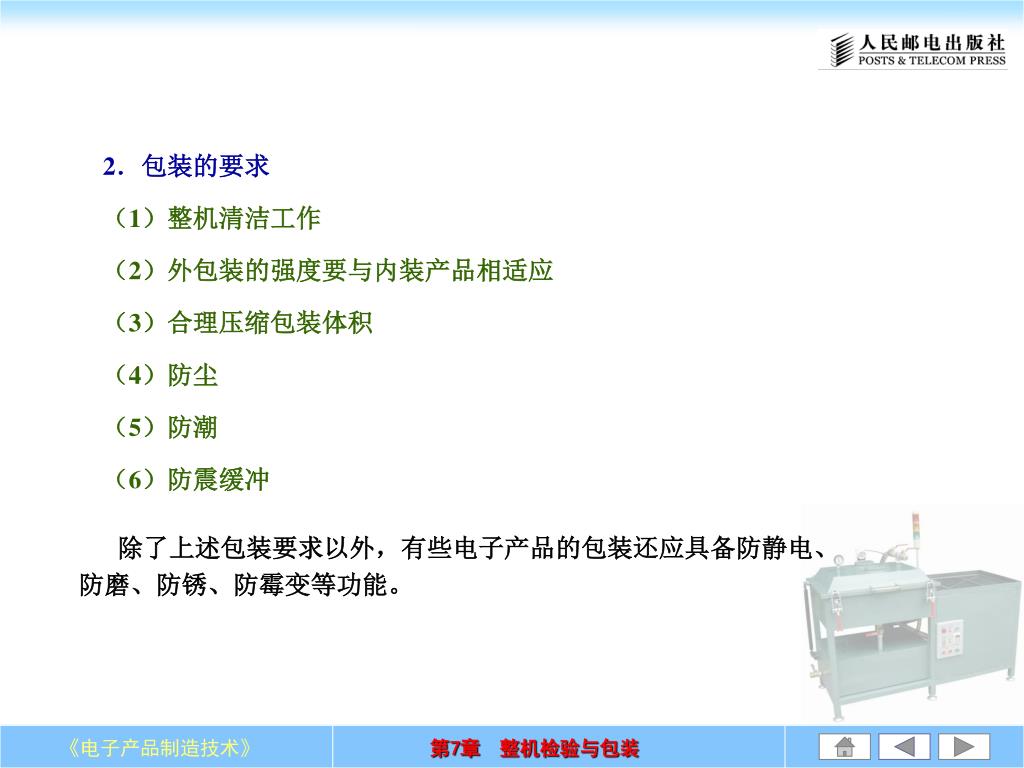 人民邮电出版社
POSTS & TELECOM PRESS

2．包装的要求

（1）整机清洁工作

（2）外包装的强度要与内装产品相适应

（3）合理压缩包装体积

（4）防尘

（5）防潮

（6）防震缓冲

除了上述包装要求以外，有些电子产品的包装还应具备防静电、防磨、防锈、防霉变等功能。

《电子产品制造技术》

第7章 整机检验与包装